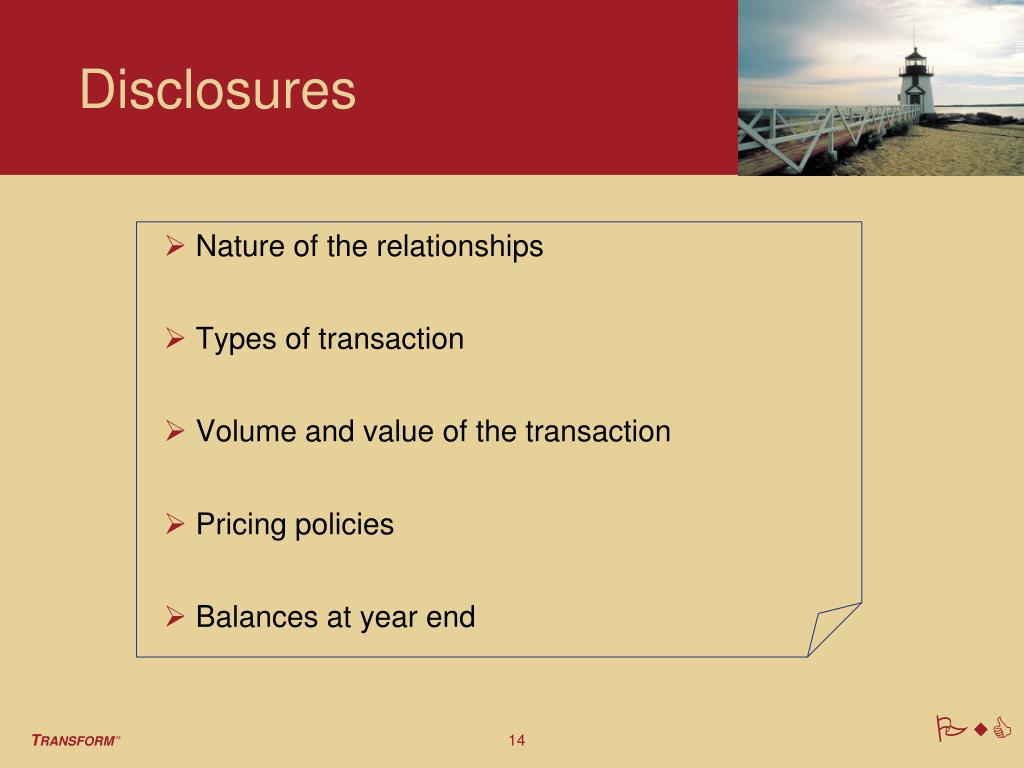 Disclosures

➢ Nature of the relationships

➢ Types of transaction

➢ Volume and value of the transaction

➢ Pricing policies

➢ Balances at year end

TRANSFORM™

14

PwC